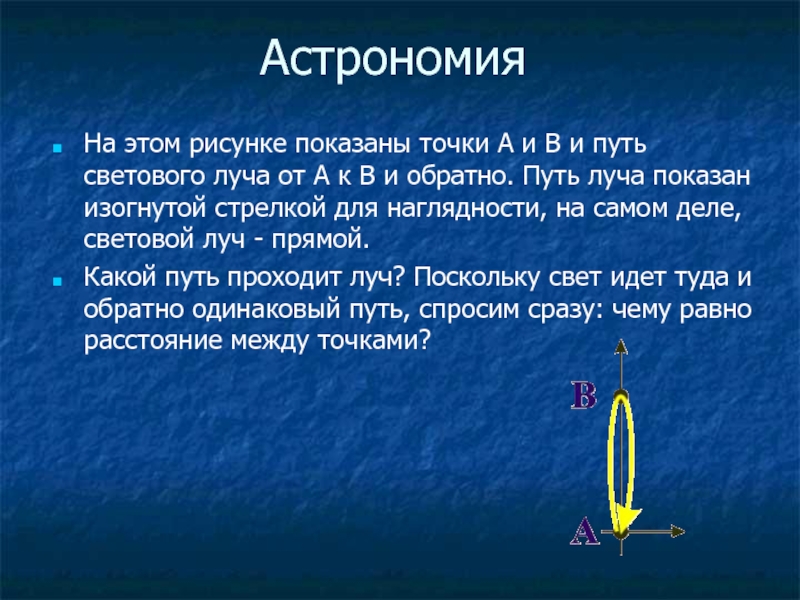 Астрономия

На этом рисунке показаны точки A и B и путь светового луча от A к B и обратно. Путь луча показан изогнутой стрелкой для наглядности, на самом деле, световой луч - прямой.

Какой путь проходит луч? Поскольку свет идет туда и обратно одинаковый путь, спросим сразу: чему равно расстояние между точками?

B

A